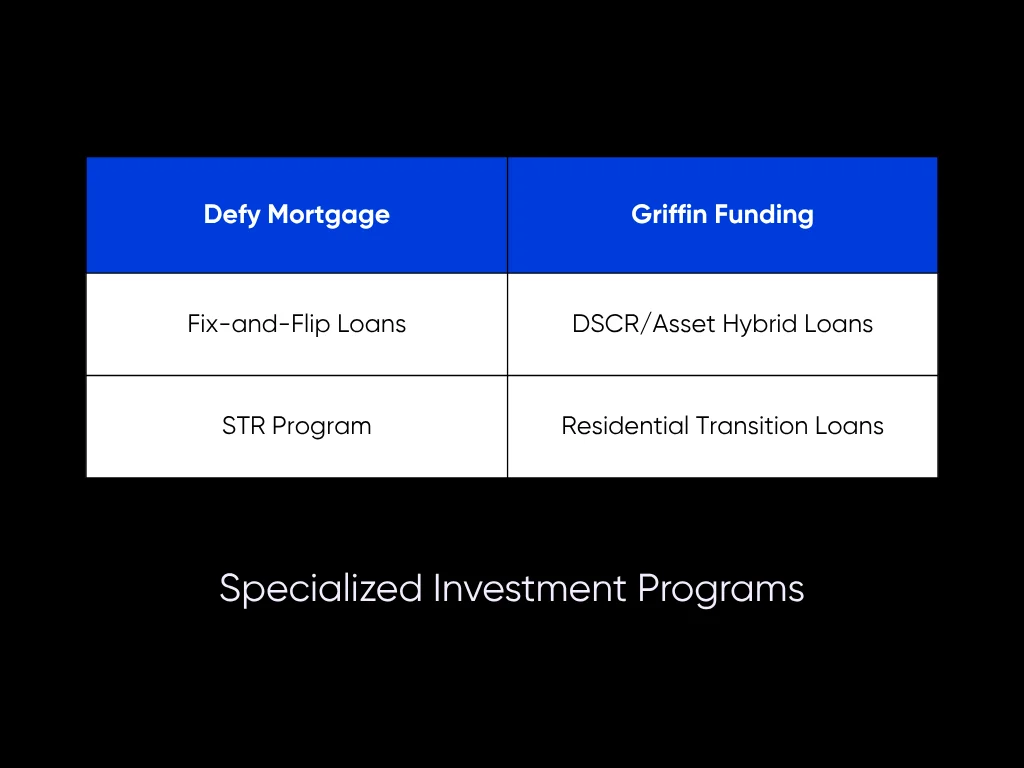 | Defy Mortgage | Griffin Funding |
|---|---|
| Fix-and-Flip Loans | DSCR/Asset Hybrid Loans |
| STR Program | Residential Transition Loans |

Specialized Investment Programs